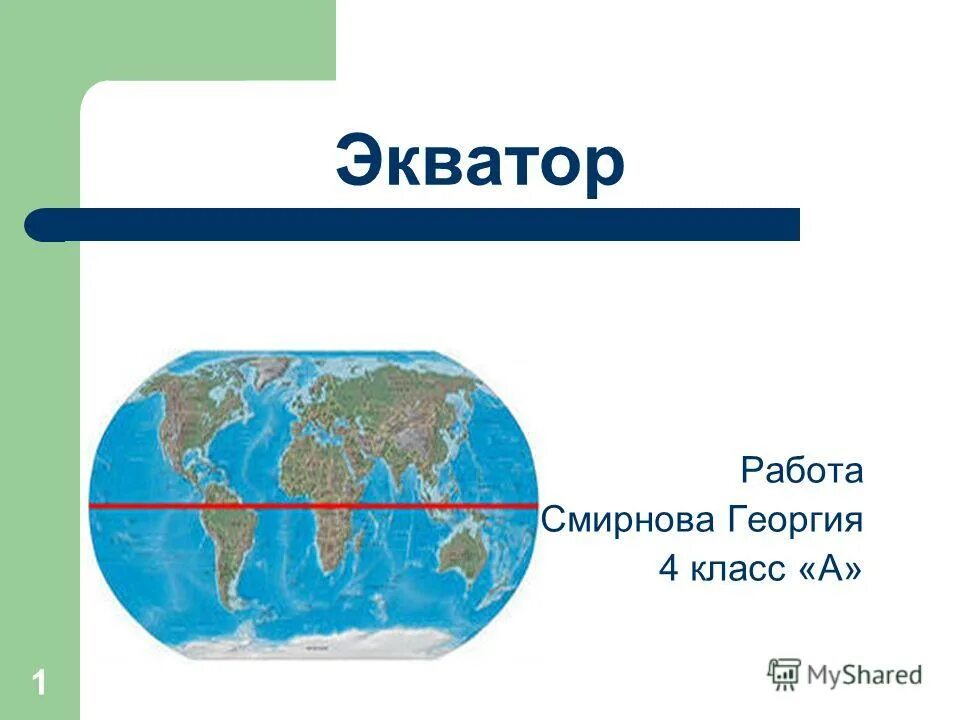 Экватор

Работа
Смирнова Георгия
4 класс «А»

1

MyShared